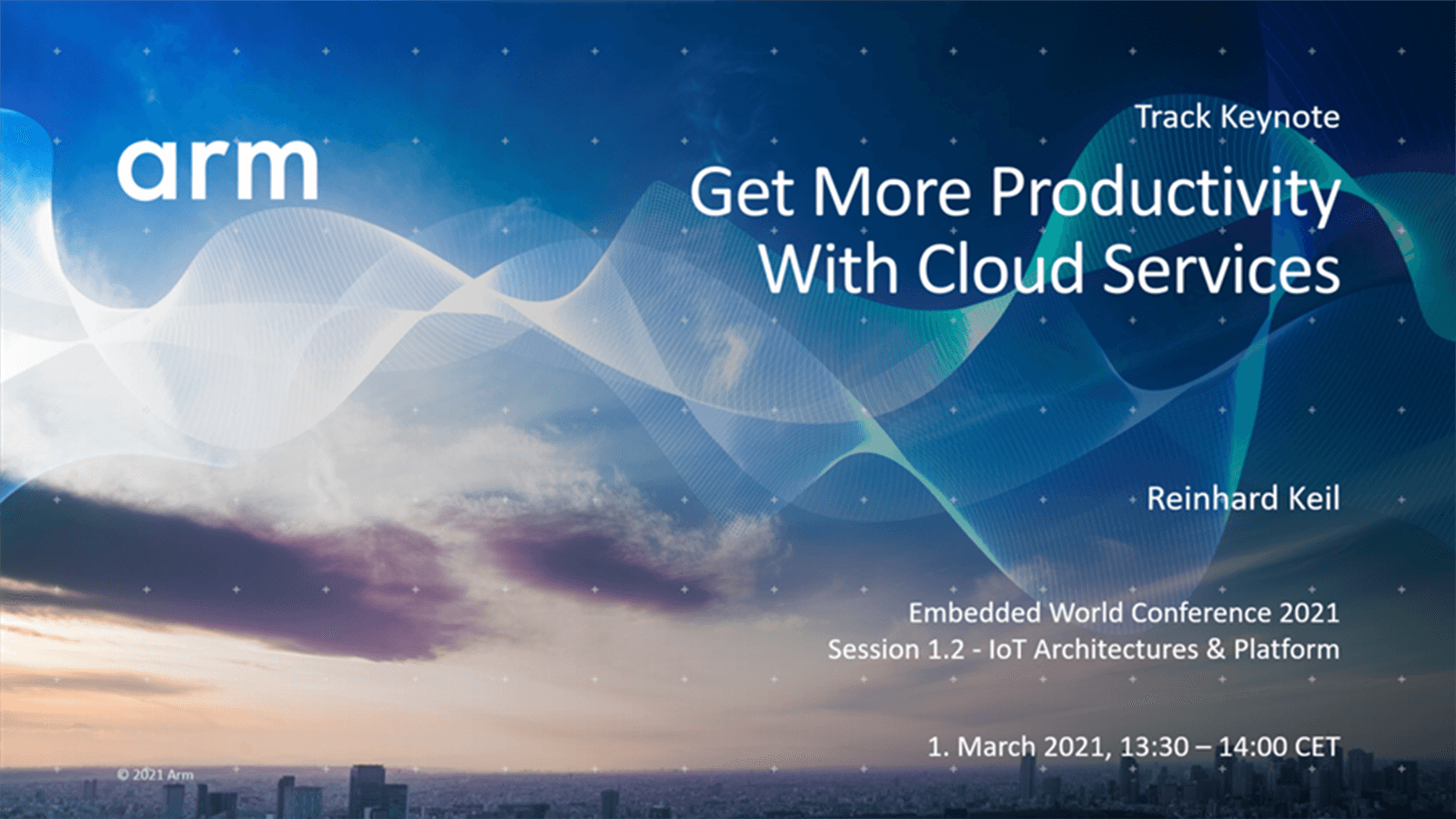 arm

Track Keynote

Get More Productivity With Cloud Services

Reinhard Keil

Embedded World Conference 2021
Session 1.2 - IoT Architectures & Platform

1. March 2021, 13:30 – 14:00 CET

© 2021 Arm